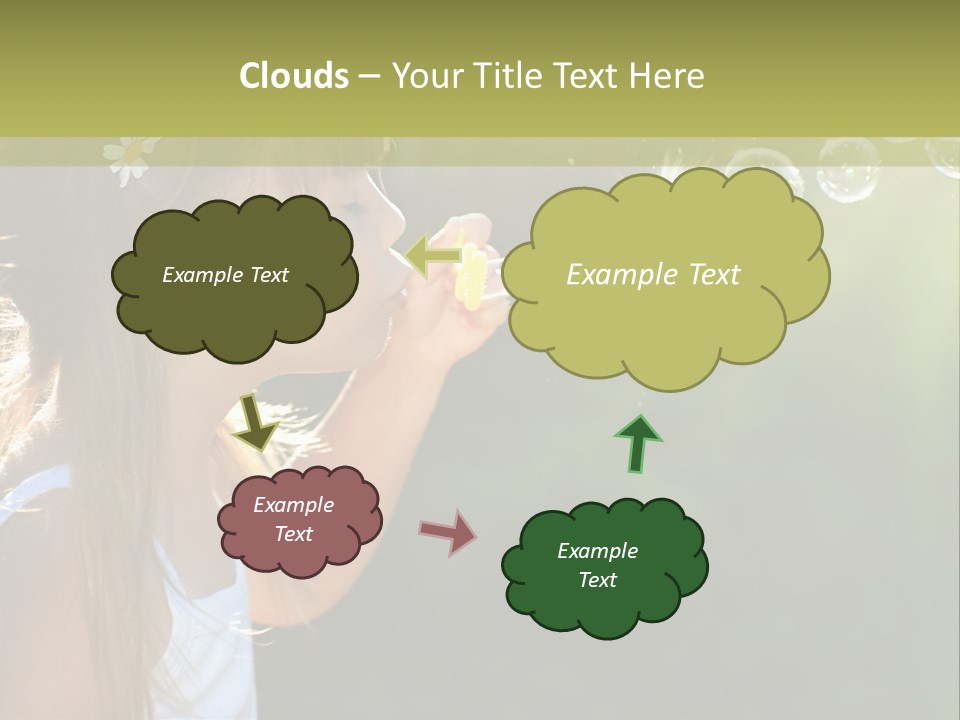 Clouds – Your Title Text Here

Example Text

Example Text

Example Text

Example Text